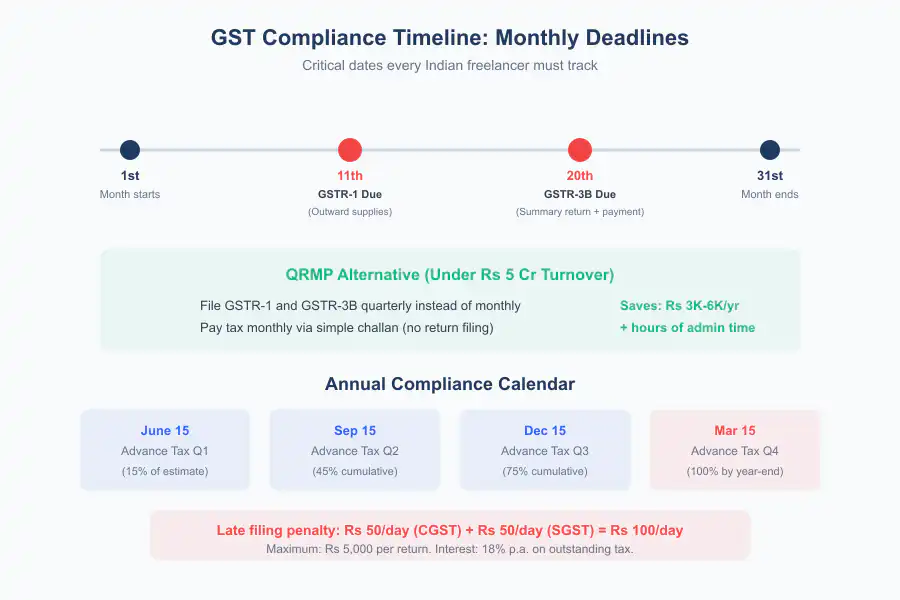 GST Compliance Timeline: Monthly Deadlines

Critical dates every Indian freelancer must track

1st
Month starts

11th
GSTR-1 Due
(Outward supplies)

20th
GSTR-3B Due
(Summary return + payment)

31st
Month ends

QRMP Alternative (Under Rs 5 Cr Turnover)

File GSTR-1 and GSTR-3B quarterly instead of monthly
Pay tax monthly via simple challan (no return filing)

Saves: Rs 3K-6K/yr
+ hours of admin time

Annual Compliance Calendar

June 15
Advance Tax Q1
(15% of estimate)

Sep 15
Advance Tax Q2
(45% cumulative)

Dec 15
Advance Tax Q3
(75% cumulative)

Mar 15
Advance Tax Q4
(100% by year-end)

Late filing penalty: Rs 50/day (CGST) + Rs 50/day (SGST) = Rs 100/day
Maximum: Rs 5,000 per return. Interest: 18% p.a. on outstanding tax.